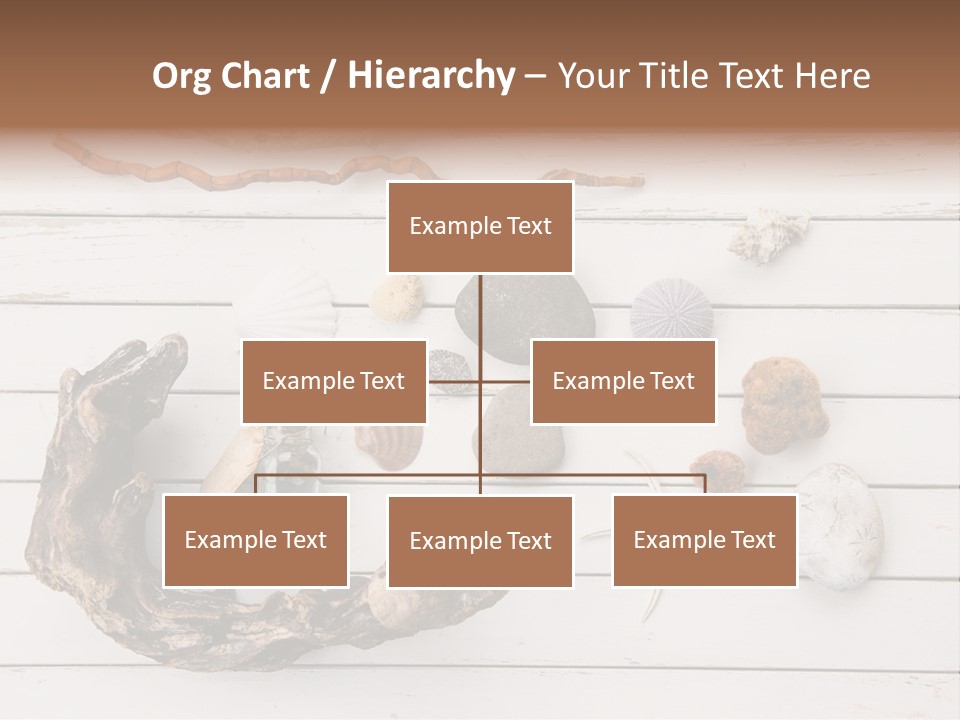 Org Chart / Hierarchy – Your Title Text Here

Example Text

Example Text

Example Text

Example Text

Example Text

Example Text